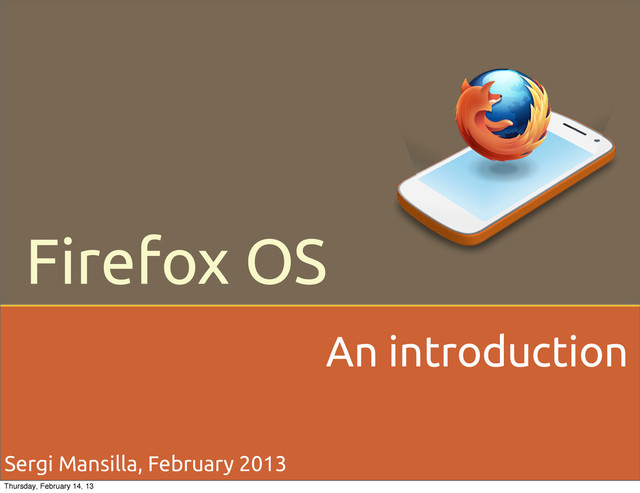 Firefox OS

An introduction

Sergi Mansilla, February 2013

Thursday, February 14, 13